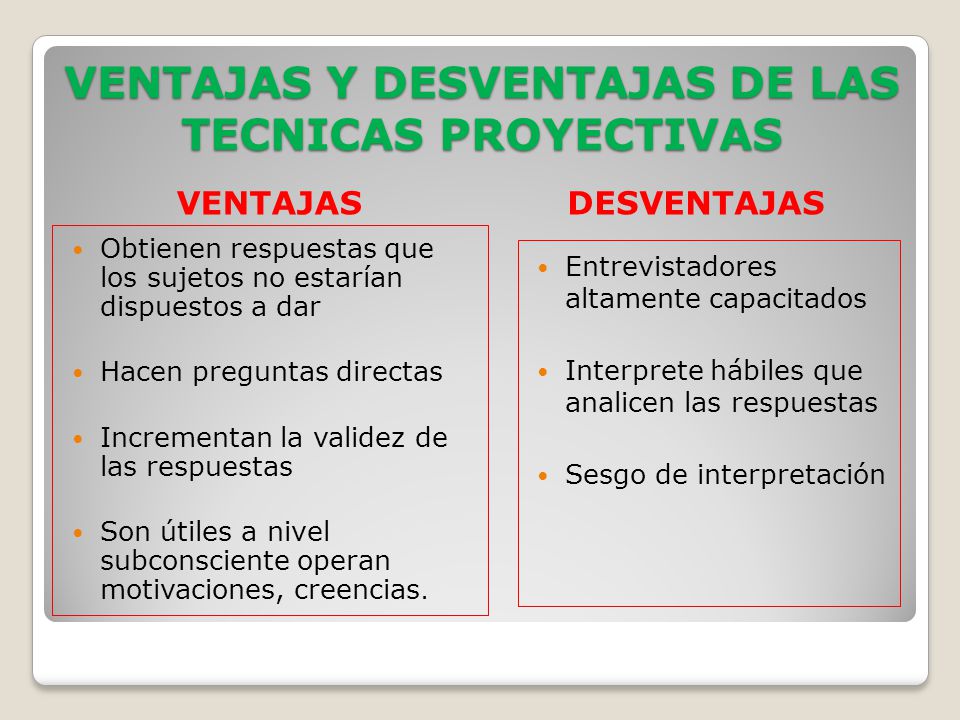 VENTAJAS Y DESVENTAJAS DE LAS TECNICAS PROYECTIVAS

VENTAJAS

- Obtienen respuestas que los sujetos no estarían dispuestos a dar
- Hacen preguntas directas
- Incrementan la validez de las respuestas
- Son útiles a nivel subconsciente operan motivaciones, creencias.

DESVENTAJAS

- Entrevistadores altamente capacitados
- Interprete hábiles que analicen las respuestas
- Sesgo de interpretación